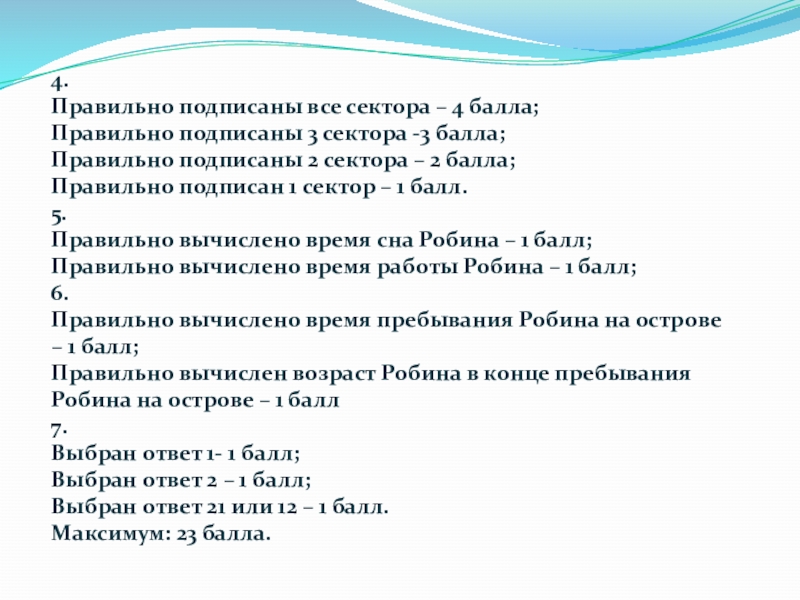 4.
Правильно подписаны все сектора – 4 балла;
Правильно подписаны 3 сектора -3 балла;
Правильно подписаны 2 сектора – 2 балла;
Правильно подписан 1 сектор – 1 балл.

5.
Правильно вычислено время сна Робина – 1 балл;
Правильно вычислено время работы Робина – 1 балл;

6.
Правильно вычислено время пребывания Робина на острове – 1 балл;
Правильно вычислен возраст Робина в конце пребывания Робина на острове – 1 балл

7.
Выбран ответ 1- 1 балл;
Выбран ответ 2 – 1 балл;
Выбран ответ 21 или 12 – 1 балл.
Максимум: 23 балла.